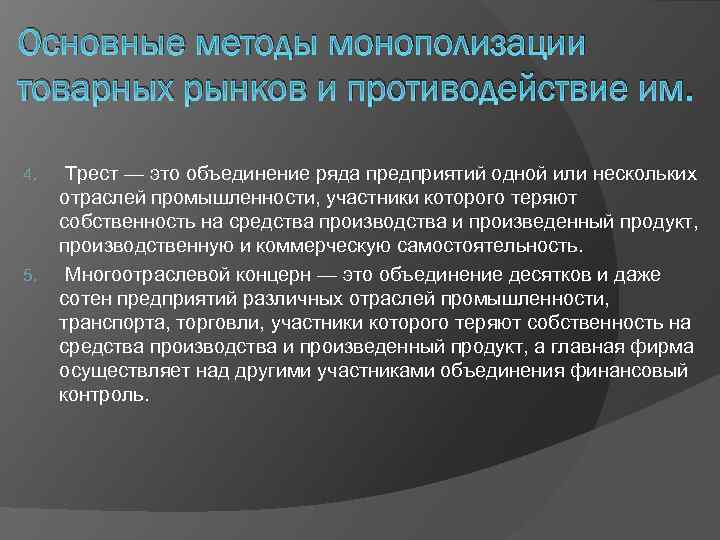 Основные методы монополизации товарных рынков и противодействие им.

4. Трест — это объединение ряда предприятий одной или нескольких отраслей промышленности, участники которого теряют собственность на средства производства и произведенный продукт, производственную и коммерческую самостоятельность.

5. Многоотраслевой концерн — это объединение десятков и даже сотен предприятий различных отраслей промышленности, транспорта, торговли, участники которого теряют собственность на средства производства и произведенный продукт, а главная фирма осуществляет над другими участниками объединения финансовый контроль.